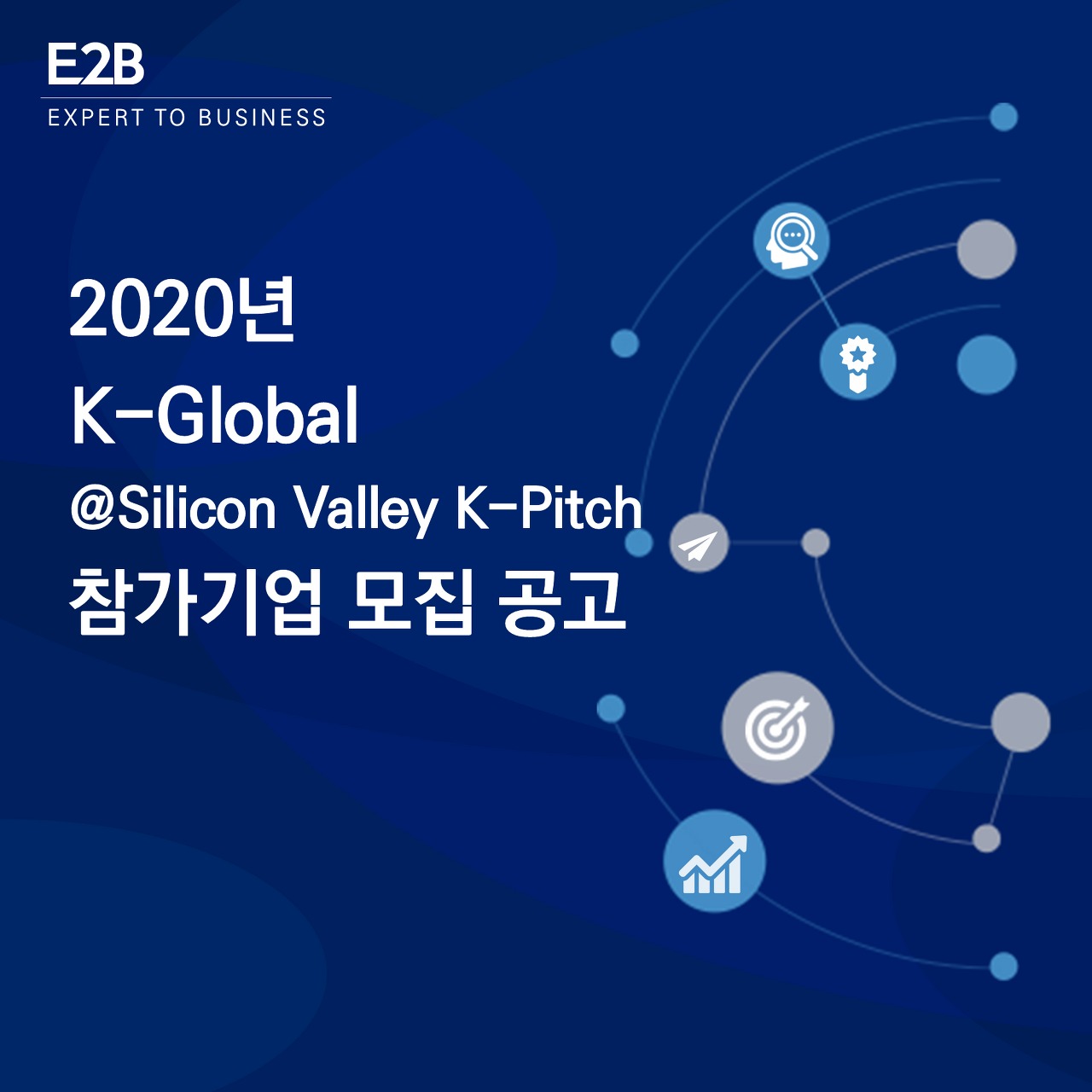 E2B
EXPERT TO BUSINESS

2020년
K-Global
@Silicon Valley K-Pitch
참가기업 모집 공고